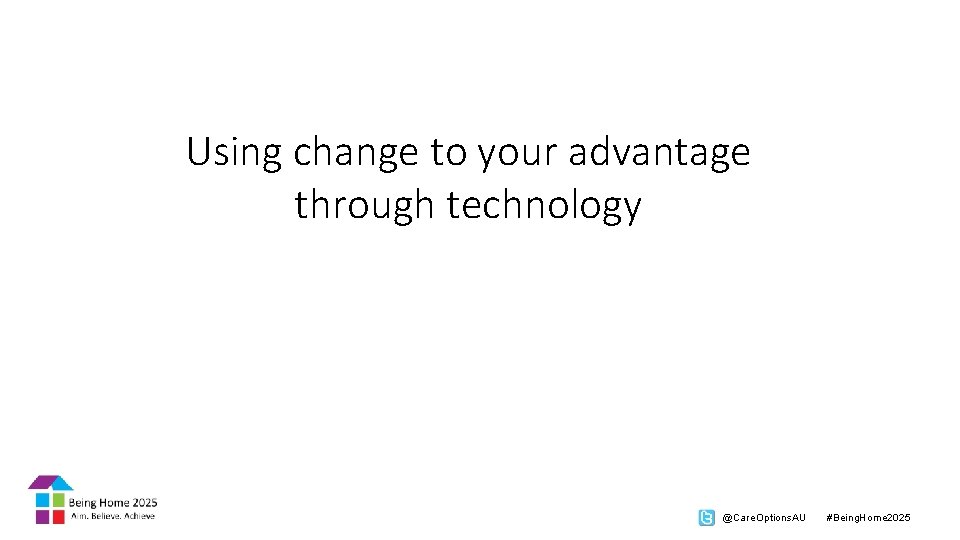 Using change to your advantage through technology

Being Home 2025
Aim. Believe. Achieve

@CareOptionsAU

#BeingHome2025